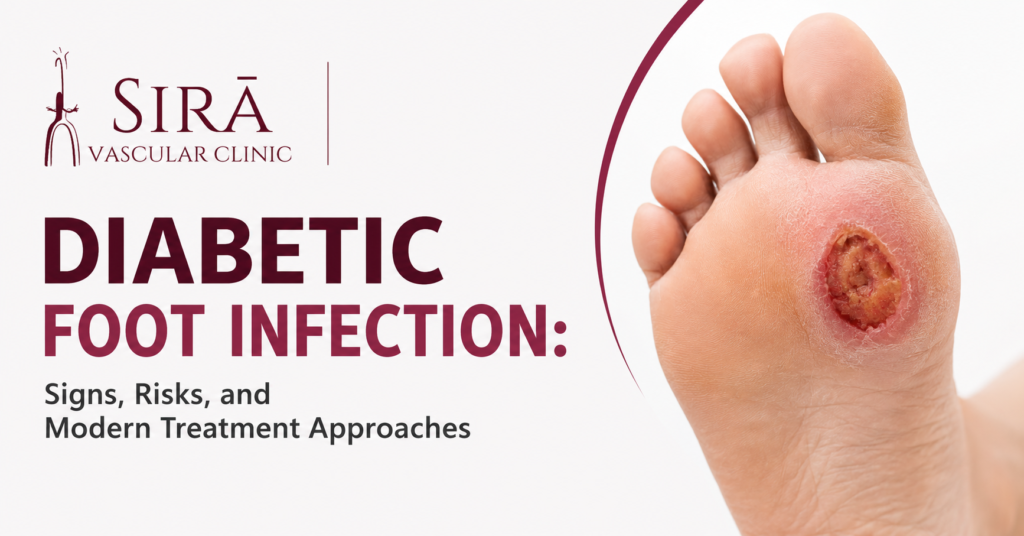 SIRĀ
VASCULAR CLINIC

DIABETIC
FOOT INFECTION:
Signs, Risks, and Modern Treatment Approaches